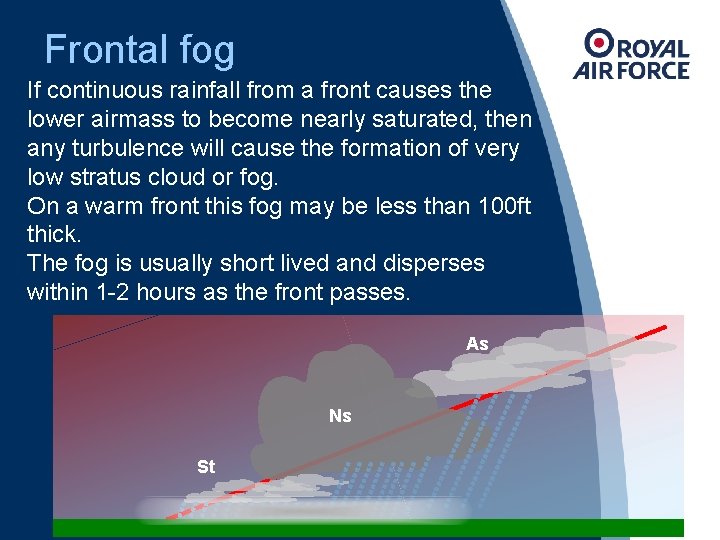 Frontal fog

ROYAL AIR FORCE

If continuous rainfall from a front causes the lower airmass to become nearly saturated, then any turbulence will cause the formation of very low stratus cloud or fog.
On a warm front this fog may be less than 100ft thick.
The fog is usually short lived and disperses within 1-2 hours as the front passes.

As

Ns

St